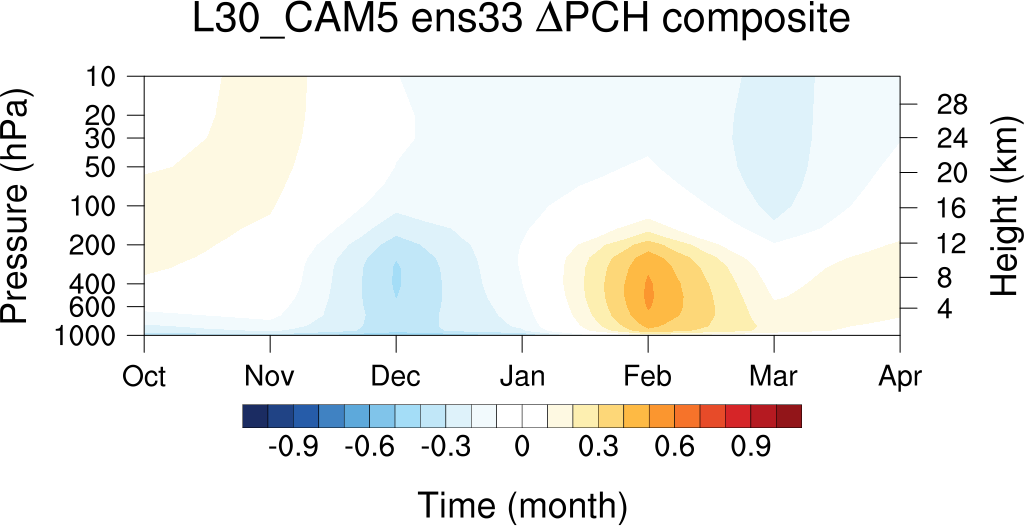 L30_CAM5 ens33 ΔPCH composite

Pressure (hPa)
10
20
30
50
100
200
400
600
1000

Height (km)
28
24
20
16
12
8
4

Oct
Nov
Dec
Jan
Feb
Mar
Apr

-0.9
-0.6
-0.3
0
0.3
0.6
0.9

Time (month)